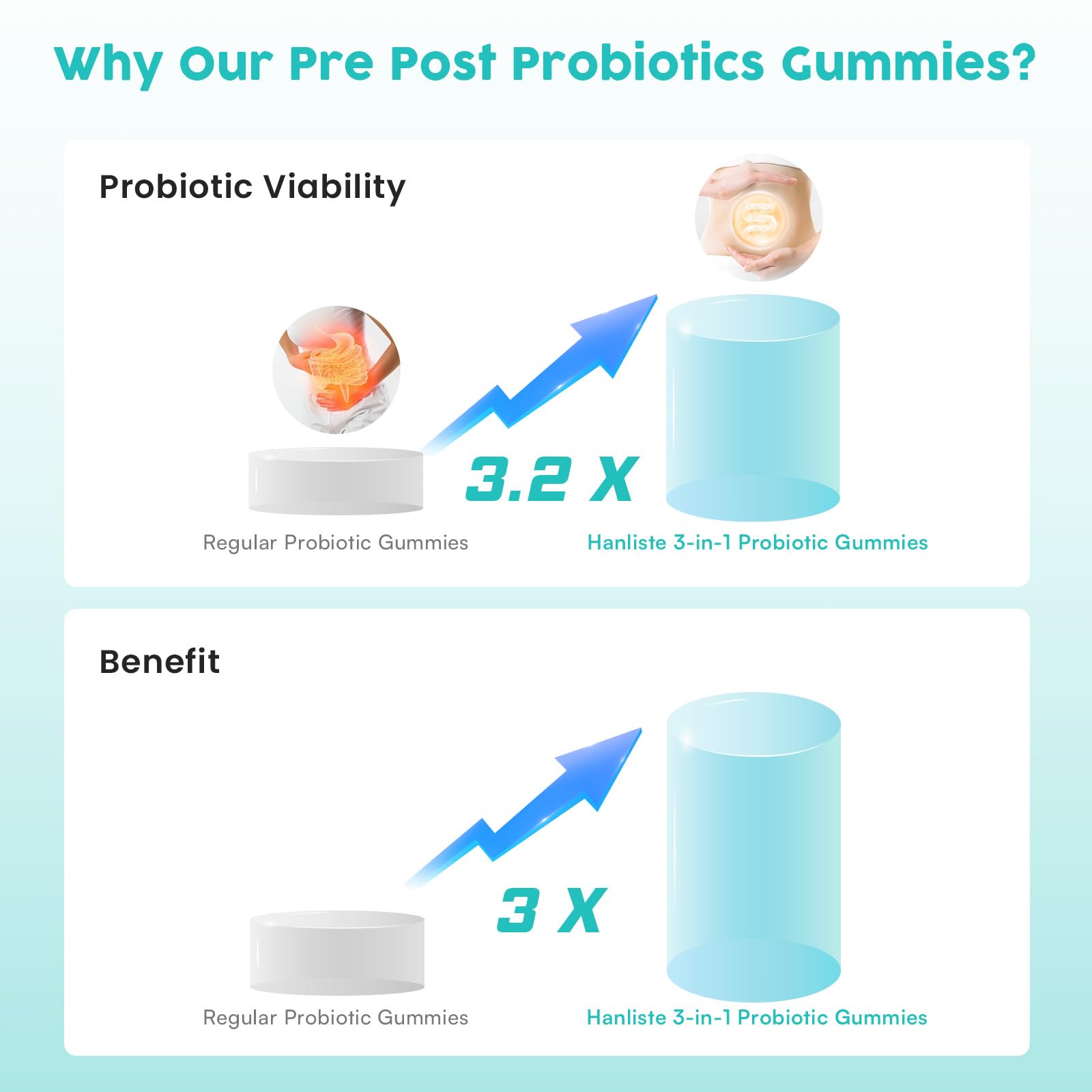 Why Our Pre Post Probiotics Gummies?

Probiotic Viability

3.2 X

Regular Probiotic Gummies

Hanliste 3-in-1 Probiotic Gummies

Benefit

3 X

Regular Probiotic Gummies

Hanliste 3-in-1 Probiotic Gummies